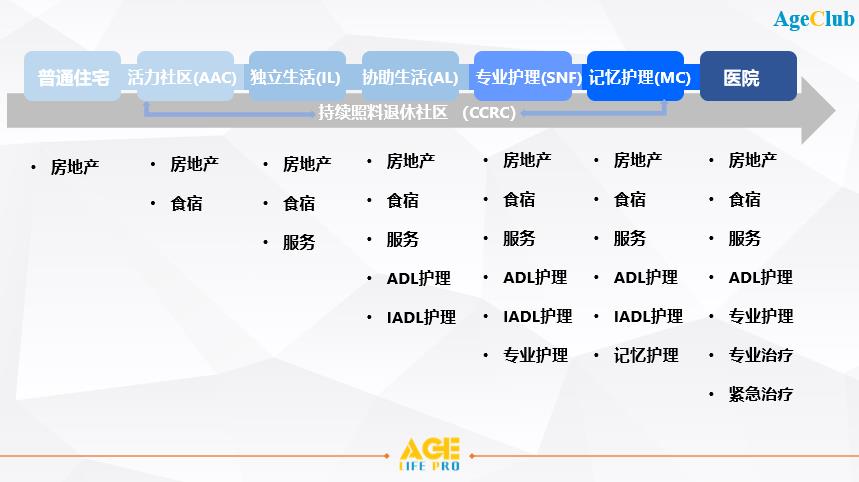 AgeClub

普通住宅 活力社区(AAC) 独立生活(IL) 协助生活(AL) 专业护理(SNF) 记忆护理(MC) 医院

持续照料退休社区 (CCRC)

• 房地产

• 房地产
• 食宿

• 房地产
• 食宿
• 服务

• 房地产
• 食宿
• 服务
• ADL护理
• IADL护理

• 房地产
• 食宿
• 服务
• ADL护理
• IADL护理
• 专业护理

• 房地产
• 食宿
• 服务
• ADL护理
• IADL护理
• 记忆护理

• 房地产
• 食宿
• 服务
• ADL护理
• 专业护理
• 专业治疗
• 紧急治疗

AGE LIFE PRO